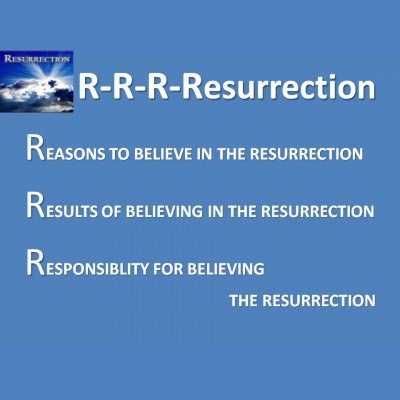 RESURRECTION

R-R-R-Resurrection

REASONS TO BELIEVE IN THE RESURRECTION

RESULTS OF BELIEVING IN THE RESURRECTION

RESPONSIBLITY FOR BELIEVING THE RESURRECTION